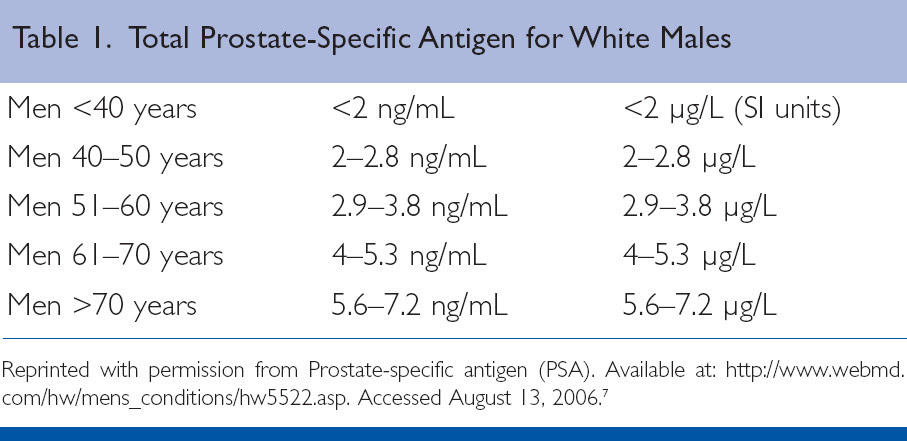 Table 1. Total Prostate-Specific Antigen for White Males

| | | |
|---|---|---|
| Men <40 years | <2 ng/mL | <2 μg/L (SI units) |
| Men 40–50 years | 2–2.8 ng/mL | 2–2.8 μg/L |
| Men 51–60 years | 2.9–3.8 ng/mL | 2.9–3.8 μg/L |
| Men 61–70 years | 4–5.3 ng/mL | 4–5.3 μg/L |
| Men >70 years | 5.6–7.2 ng/mL | 5.6–7.2 μg/L |

Reprinted with permission from Prostate-specific antigen (PSA). Available at: http://www.webmd.com/hw/mens_conditions/hw5522.asp. Accessed August 13, 2006.$^7$